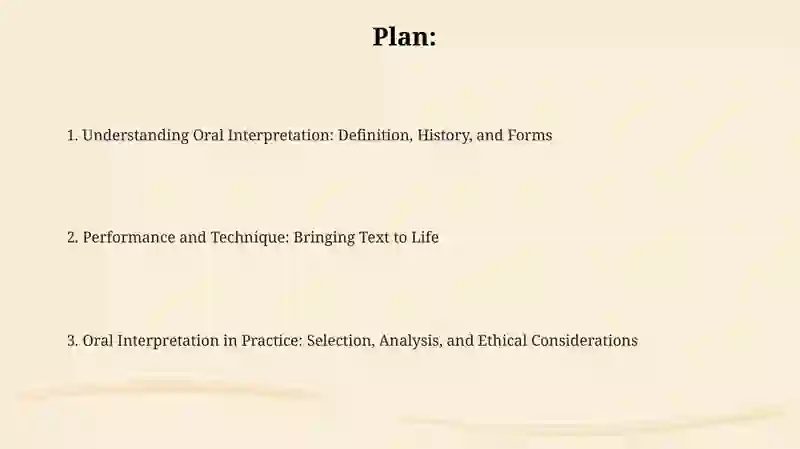 Plan:

1. Understanding Oral Interpretation: Definition, History, and Forms

2. Performance and Technique: Bringing Text to Life

3. Oral Interpretation in Practice: Selection, Analysis, and Ethical Considerations